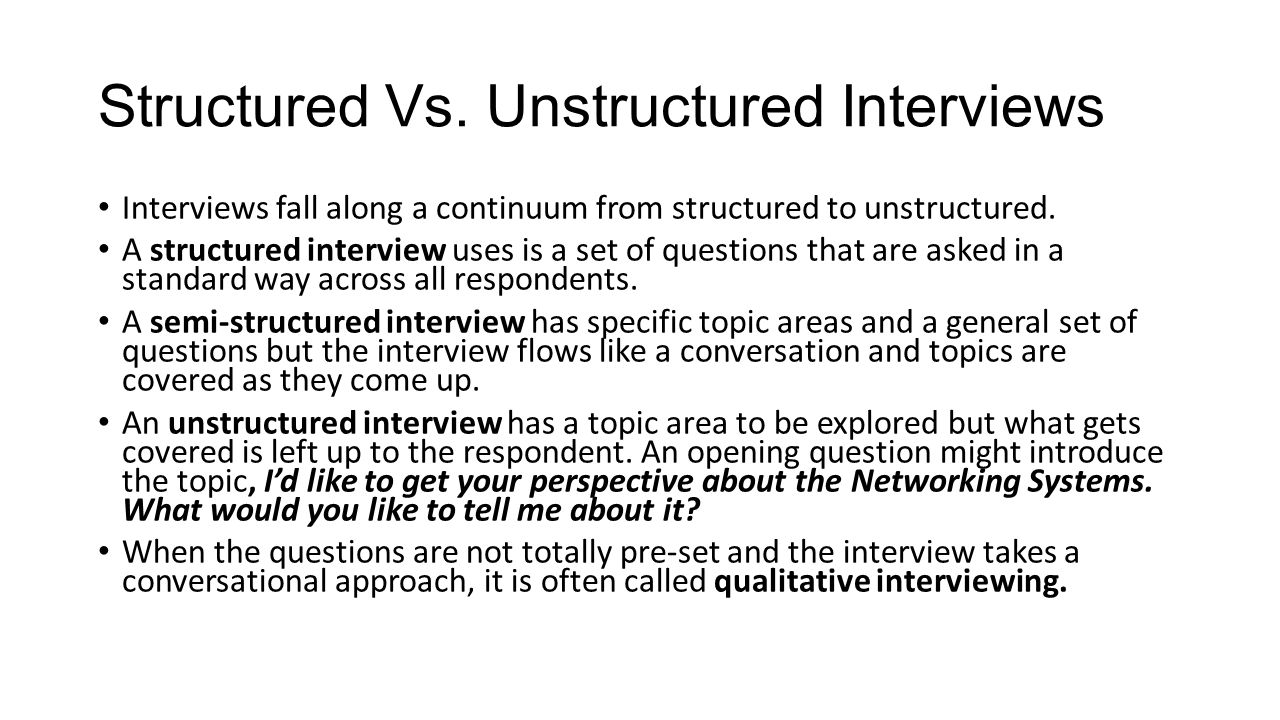 Structured Vs. Unstructured Interviews

• Interviews fall along a continuum from structured to unstructured.

• A structured interview uses is a set of questions that are asked in a standard way across all respondents.

• A semi-structured interview has specific topic areas and a general set of questions but the interview flows like a conversation and topics are covered as they come up.

• An unstructured interview has a topic area to be explored but what gets covered is left up to the respondent. An opening question might introduce the topic, I'd like to get your perspective about the Networking Systems. What would you like to tell me about it?

• When the questions are not totally pre-set and the interview takes a conversational approach, it is often called qualitative interviewing.